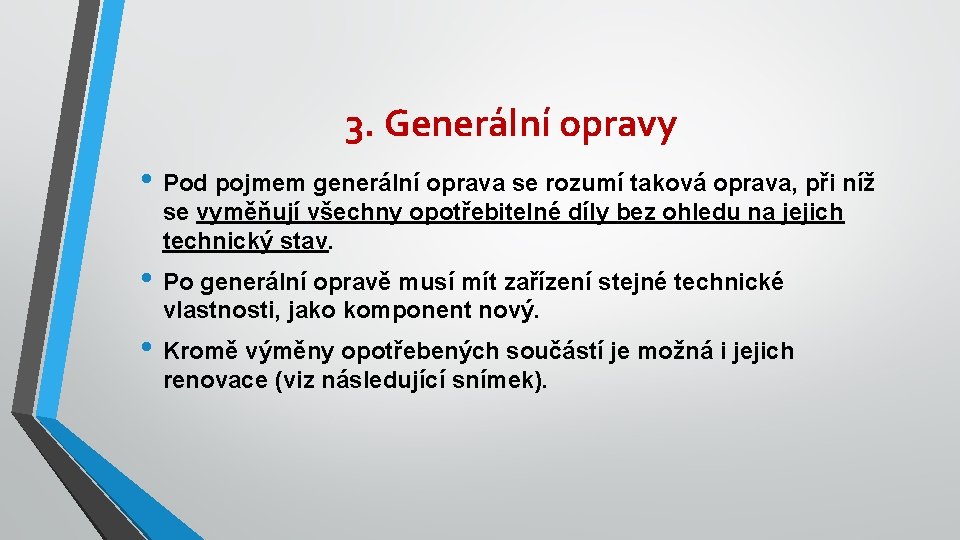 3. Generální opravy

• Pod pojmem generální oprava se rozumí taková oprava, při níž se vyměňují všechny opotřebitelné díly bez ohledu na jejich technický stav.

• Po generální opravě musí mít zařízení stejné technické vlastnosti, jako komponent nový.

• Kromě výměny opotřebených součástí je možná i jejich renovace (viz následující snímek).